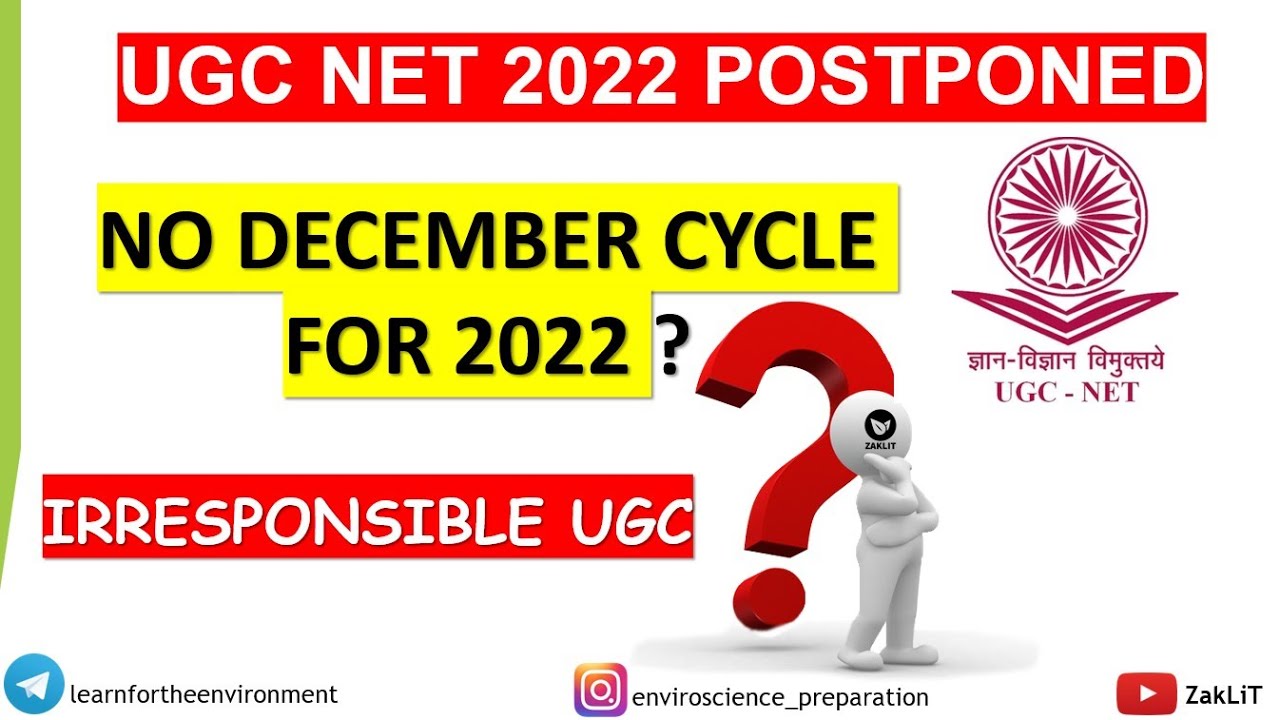 UGC NET 2022 POSTPONED

NO DECEMBER CYCLE FOR 2022 ?

ज्ञान-विज्ञान विमुक्तये
UGC - NET

ZAKLiT

IRRESPONSIBLE UGC

learnfortheenvironment

enviroscience_preparation

ZakLiT